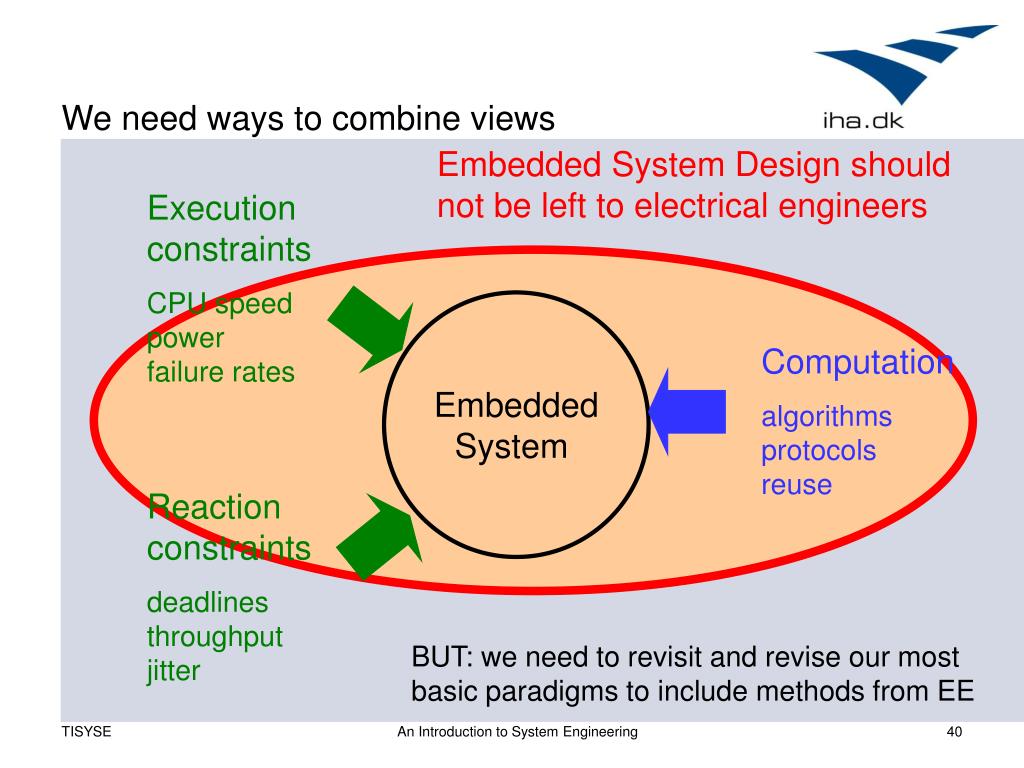 We need ways to combine views

iha.dk

Embedded System Design should not be left to electrical engineers

Execution constraints

CPU speed
power
failure rates

Embedded System

Computation

algorithms
protocols
reuse

Reaction constraints

deadlines
throughput
jitter

BUT: we need to revisit and revise our most basic paradigms to include methods from EE

TISYSE

An Introduction to System Engineering

40